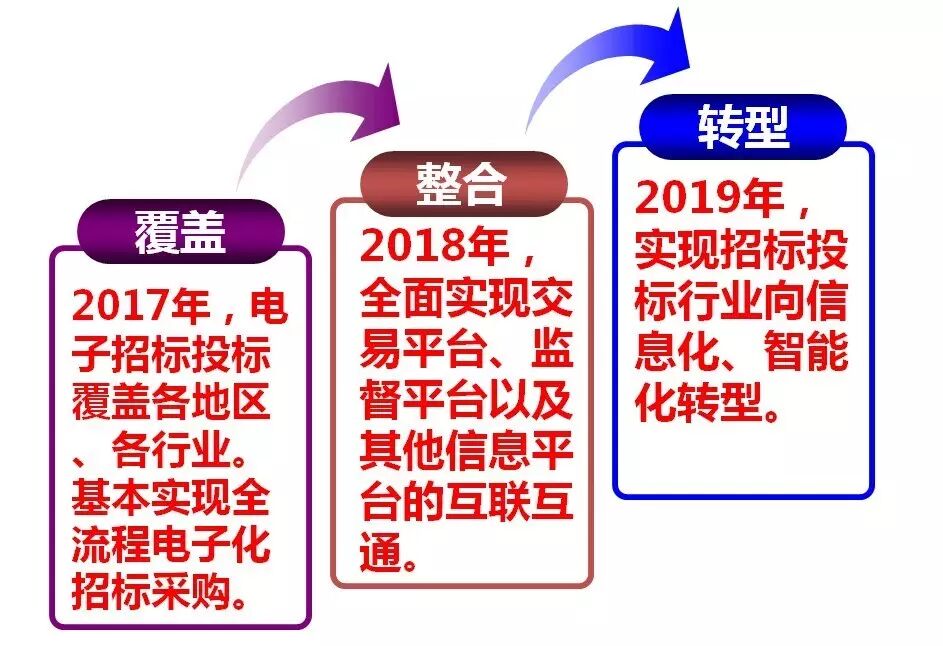 覆盖

2017年，电子招标投标覆盖各地区、各行业。基本实现全流程电子化招标采购。

整合

2018年，全面实现交易平台、监督平台以及其他信息平台的互联互通。

转型

2019年，实现招标投标行业向信息化、智能化转型。